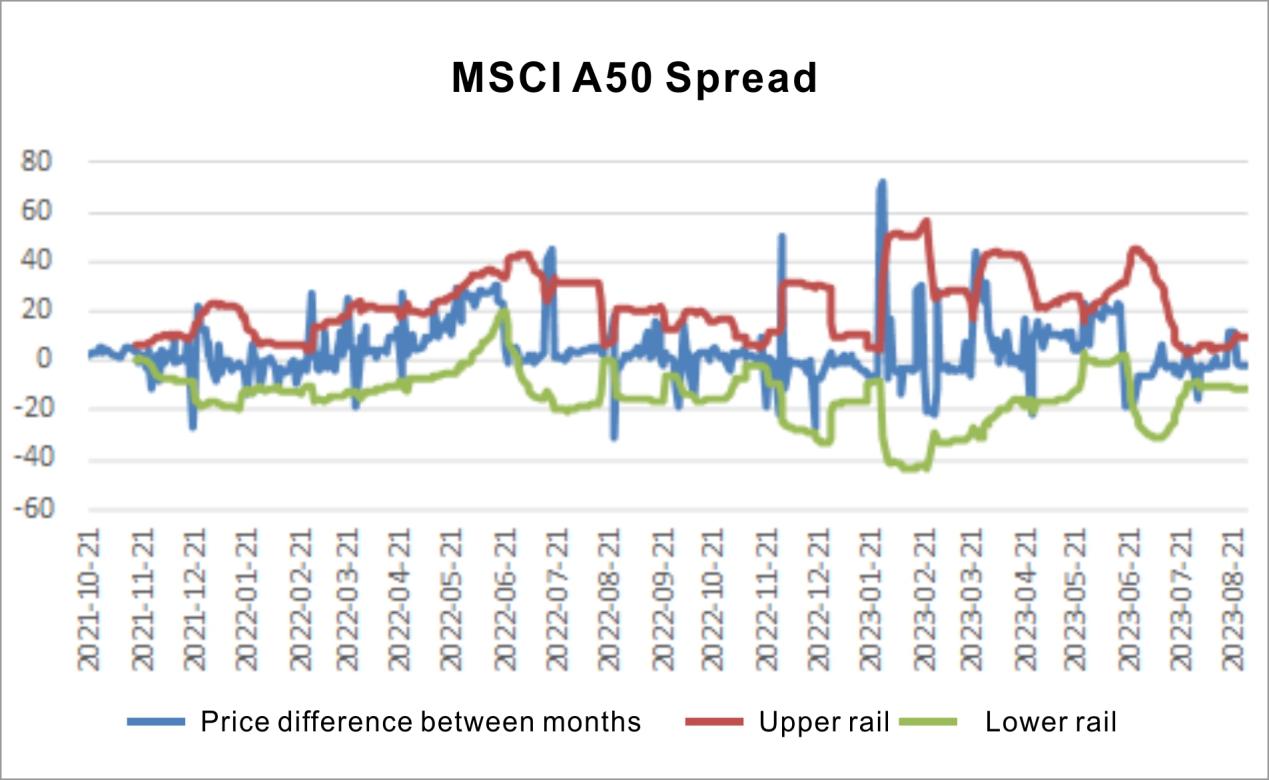 MSCI A50 Spread

80
60
40
20
0
-20
-40
-60

2021-10-21
2021-11-21
2021-12-21
2022-01-21
2022-02-21
2022-03-21
2022-04-21
2022-05-21
2022-06-21
2022-07-21
2022-08-21
2022-09-21
2022-10-21
2022-11-21
2022-12-21
2023-01-21
2023-02-21
2023-03-21
2023-04-21
2023-05-21
2023-06-21
2023-07-21
2023-08-21

Price difference between months
Upper rail
Lower rail